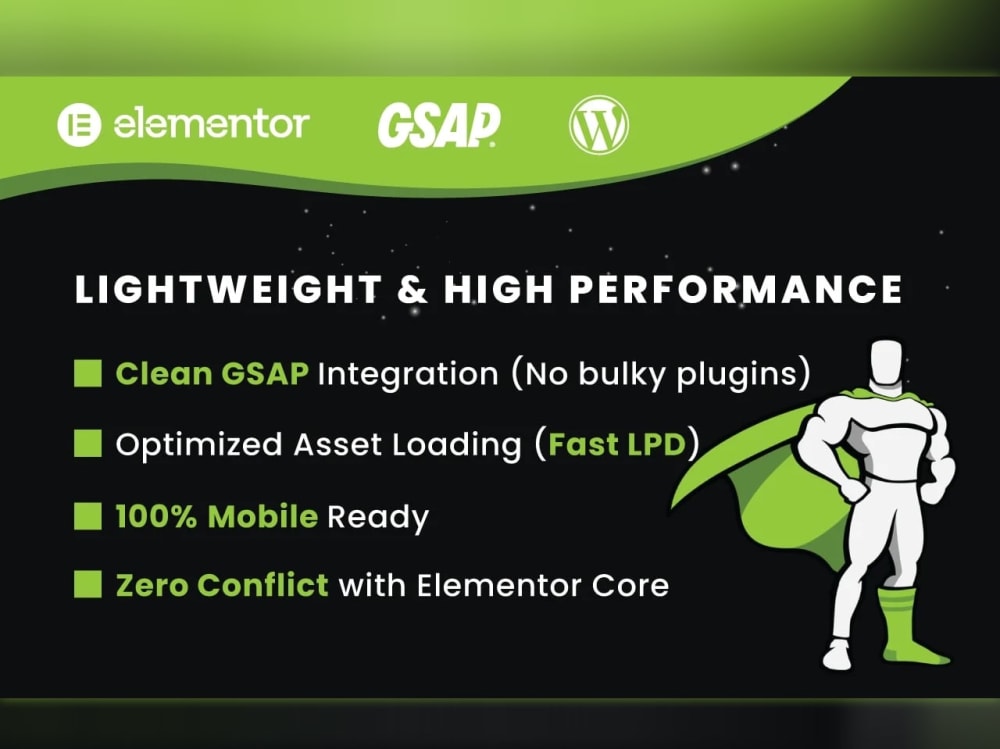 elementor GSAP

LIGHTWEIGHT & HIGH PERFORMANCE

Clean GSAP Integration (No bulky plugins)

Optimized Asset Loading (Fast LPD)

100% Mobile Ready

Zero Conflict with Elementor Core